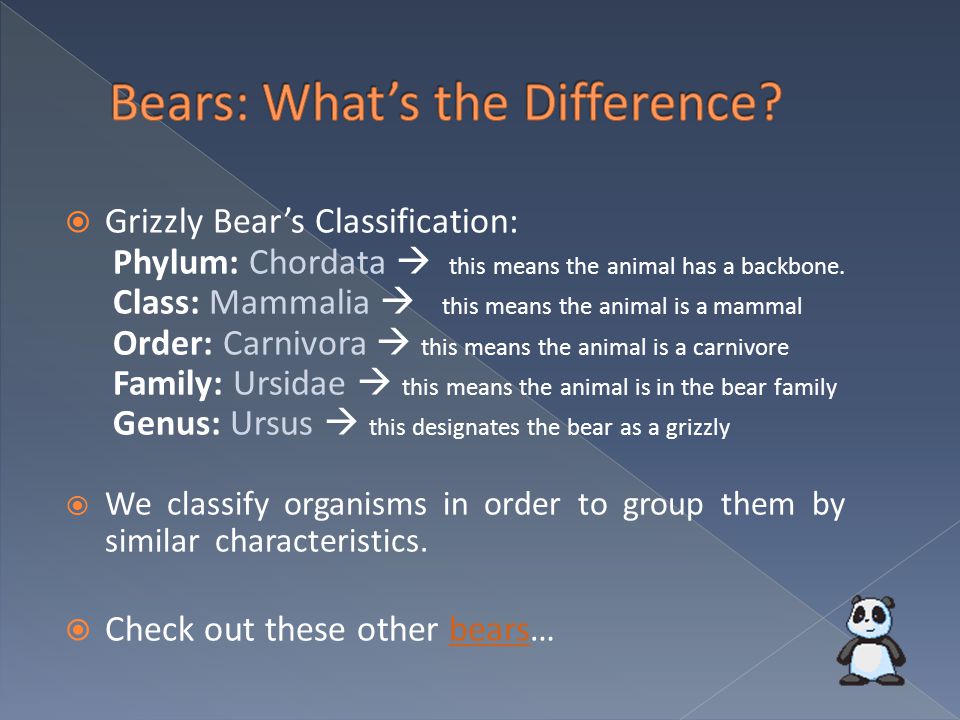 Bears: What's the Difference?

Grizzly Bear's Classification:
Phylum: Chordata → this means the animal has a backbone.
Class: Mammalia → this means the animal is a mammal
Order: Carnivora → this means the animal is a carnivore
Family: Ursidae → this means the animal is in the bear family
Genus: Ursus → this designates the bear as a grizzly

We classify organisms in order to group them by similar characteristics.

Check out these other bears…